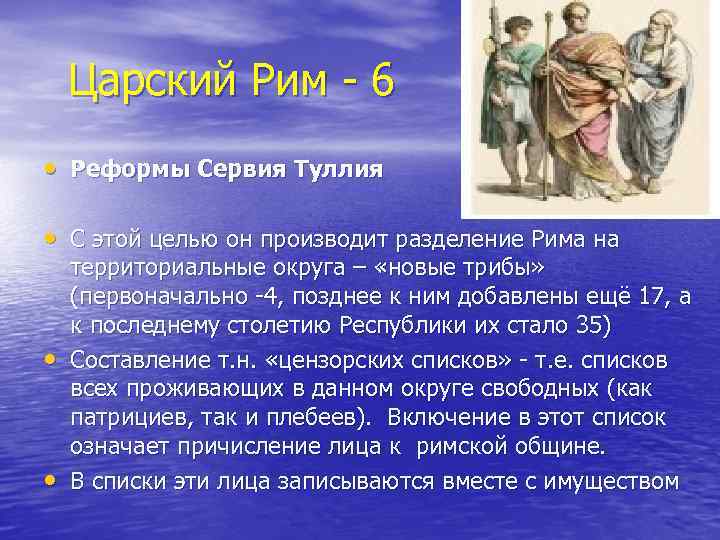 Царский Рим - 6

• Реформы Сервия Туллия

• С этой целью он производит разделение Рима на территориальные округа – «новые трибы» (первоначально -4, позднее к ним добавлены ещё 17, а к последнему столетию Республики их стало 35)

• Составление т.н. «цензорских списков» - т.е. списков всех проживающих в данном округе свободных (как патрициев, так и плебеев). Включение в этот список означает причисление лица к римской общине.

• В списки эти лица записываются вместе с имуществом